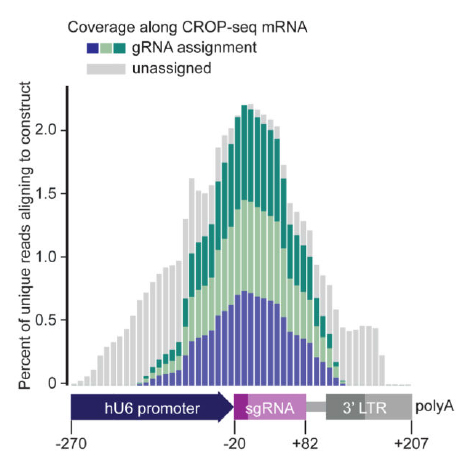 Coverage along CROP-seq mRNA
gRNA assignment
unassigned

Percent of unique reads aligning to construct

2.0
1.5
1.0
0.5
0

hU6 promoter
sgRNA
3' LTR
polyA

-270
-20
+82
+207